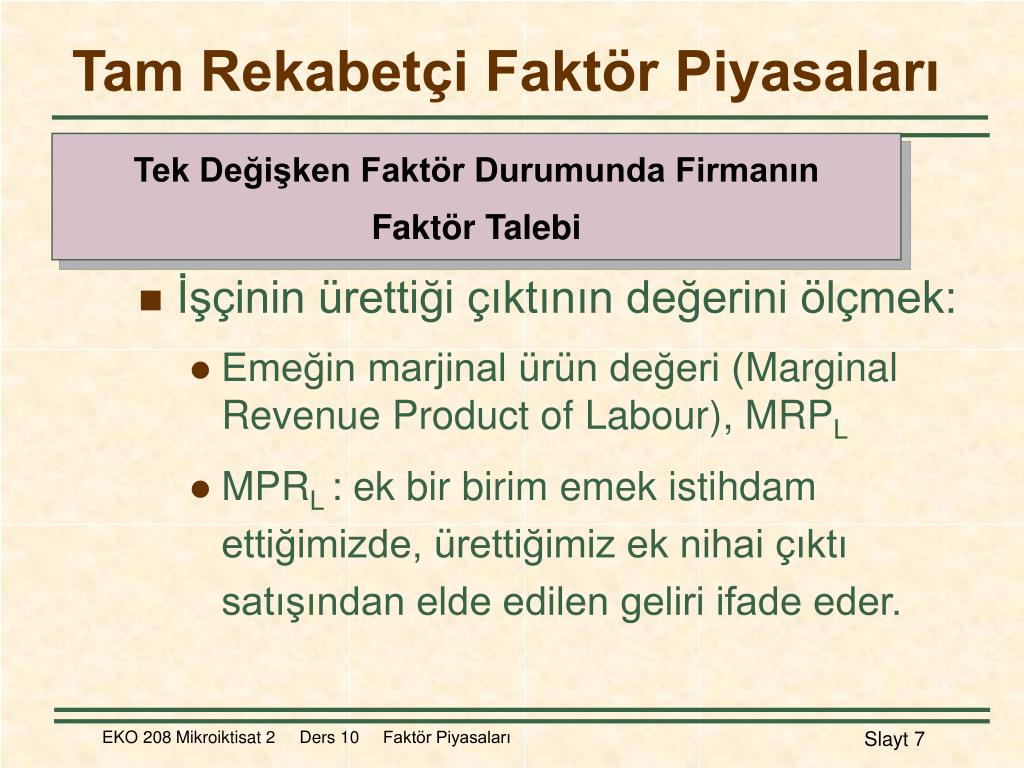 Tam Rekabetçi Faktör Piyasaları

Tek Değişken Faktör Durumunda Firmanın Faktör Talebi

İşçinin ürettiği çıktının değerini ölçmek:

Emeğin marjinal ürün değeri (Marginal Revenue Product of Labour), $MRP_L$

$MPR_L$ : ek bir birim emek istihdam ettiğimizde, ürettiğimiz ek nihai çıktı satışından elde edilen geliri ifade eder.

EKO 208 Mikroiktisat 2 Ders 10 Faktör Piyasaları

Slayt 7